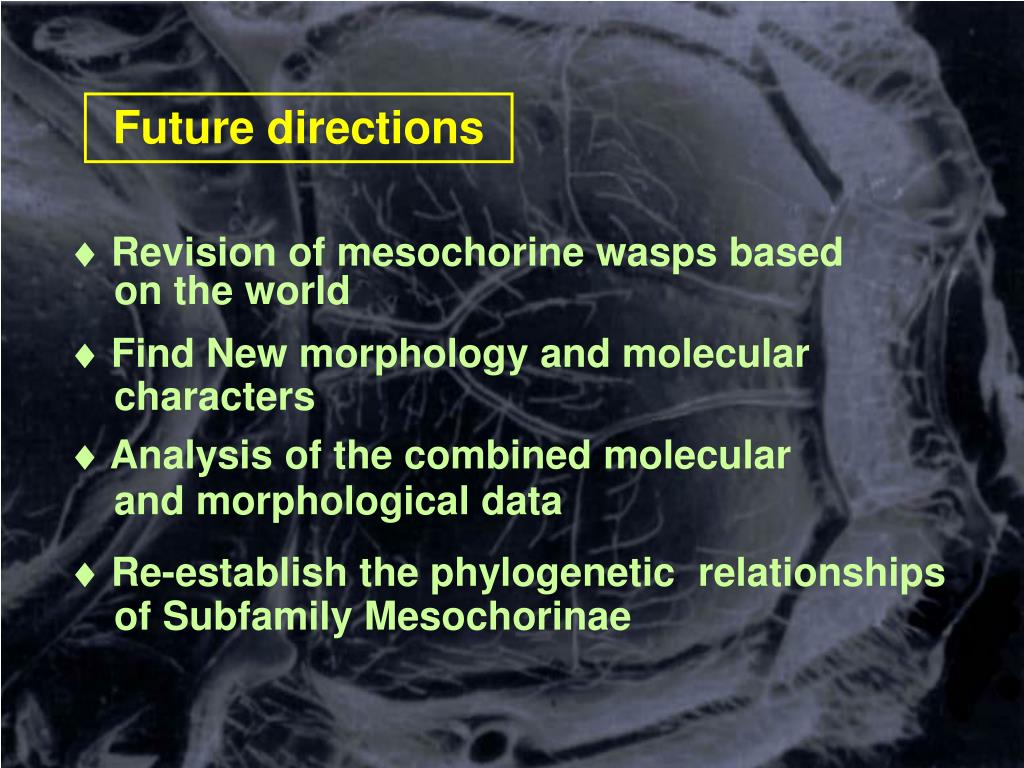 Future directions

♦ Revision of mesochorine wasps based on the world

♦ Find New morphology and molecular characters

♦ Analysis of the combined molecular and morphological data

♦ Re-establish the phylogenetic relationships of Subfamily Mesochorinae